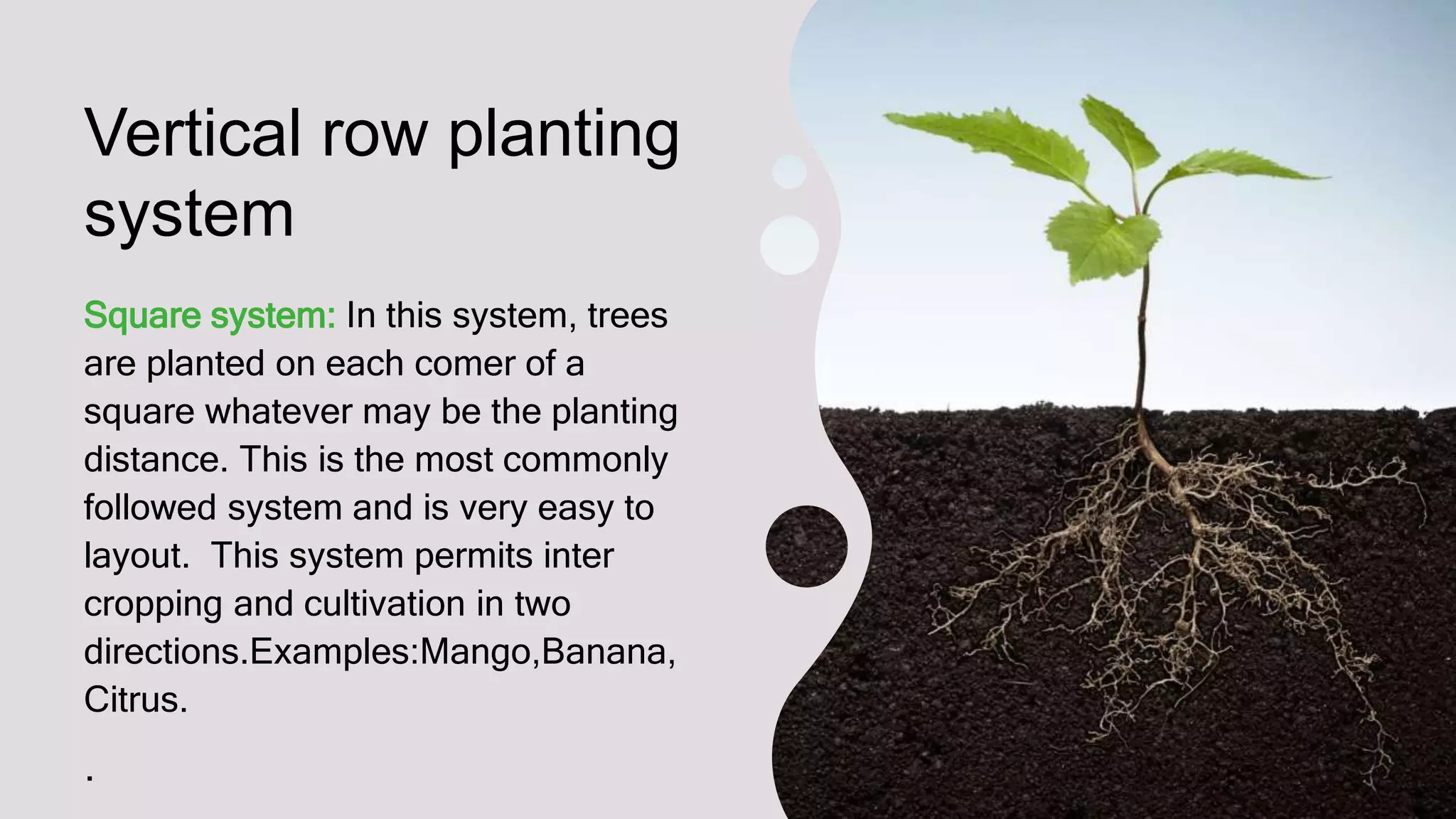 Vertical row planting system

Square system: In this system, trees are planted on each comer of a square whatever may be the planting distance. This is the most commonly followed system and is very easy to layout.  This system permits inter cropping and cultivation in two directions.Examples:Mango,Banana, Citrus.

.